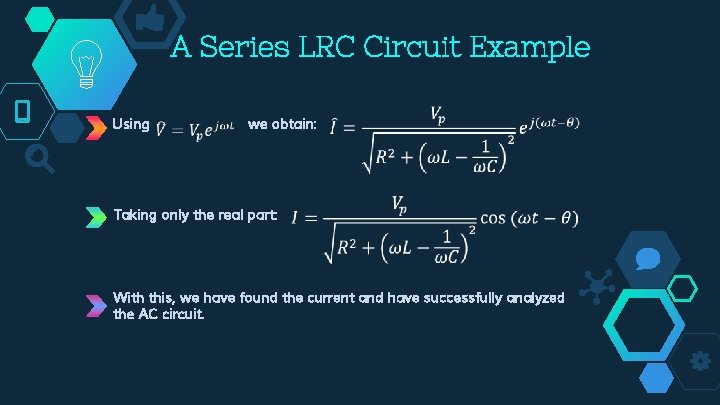 A Series LRC Circuit Example

Using $\hat{V} = V_p e^{j\omega t}$ we obtain: $\hat{I} = \frac{V_p}{\sqrt{R^2 + \left(\omega L - \frac{1}{\omega C}\right)^2}} e^{j(\omega t - \theta)}$

Taking only the real part: $I = \frac{V_p}{\sqrt{R^2 + \left(\omega L - \frac{1}{\omega C}\right)^2}} \cos(\omega t - \theta)$

With this, we have found the current and have successfully analyzed the AC circuit.